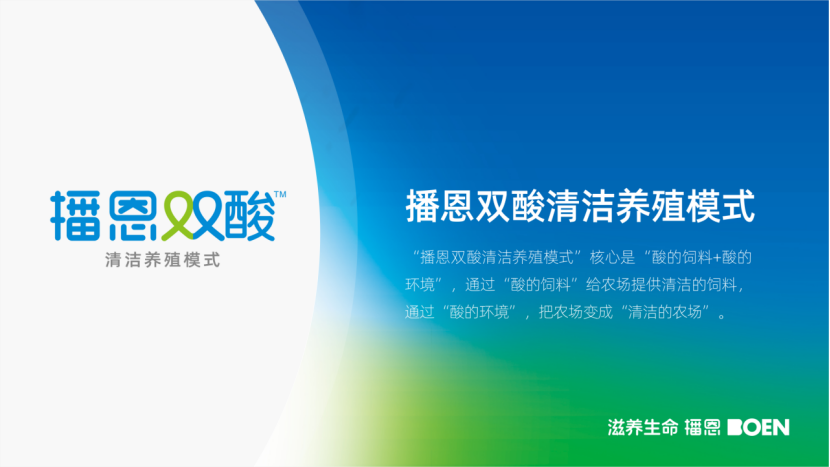 播恩双酸™
清洁养殖模式

播恩双酸清洁养殖模式

“播恩双酸清洁养殖模式”核心是“酸的饲料+酸的环境”，通过“酸的饲料”给农场提供清洁的饲料，通过“酸的环境”，把农场变成“清洁的农场”。

滋养生命 播恩 BOEN